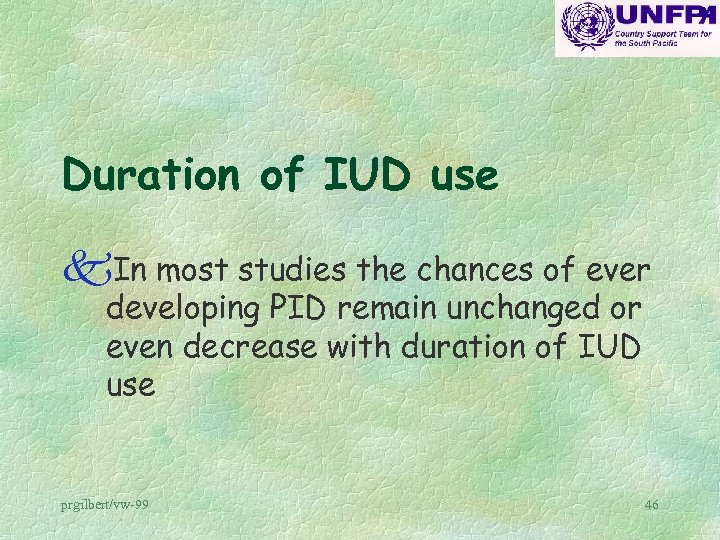 UNFPA
Country Support Team for the South Pacific

Duration of IUD use

In most studies the chances of ever developing PID remain unchanged or even decrease with duration of IUD use

prgilbert/vw-99

46